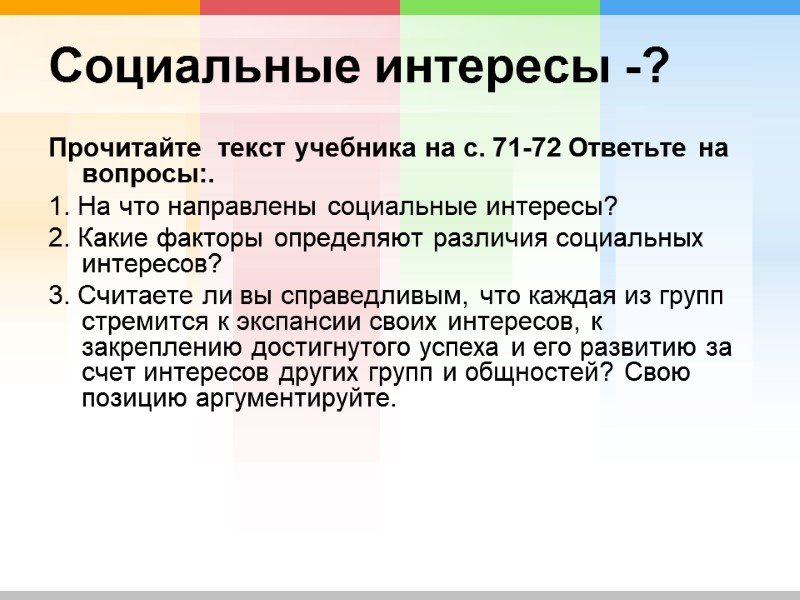 Социальные интересы -?

Прочитайте текст учебника на с. 71-72 Ответьте на вопросы:.

1. На что направлены социальные интересы?

2. Какие факторы определяют различия социальных интересов?

3. Считаете ли вы справедливым, что каждая из групп стремится к экспансии своих интересов, к закреплению достигнутого успеха и его развитию за счет интересов других групп и общностей? Свою позицию аргументируйте.